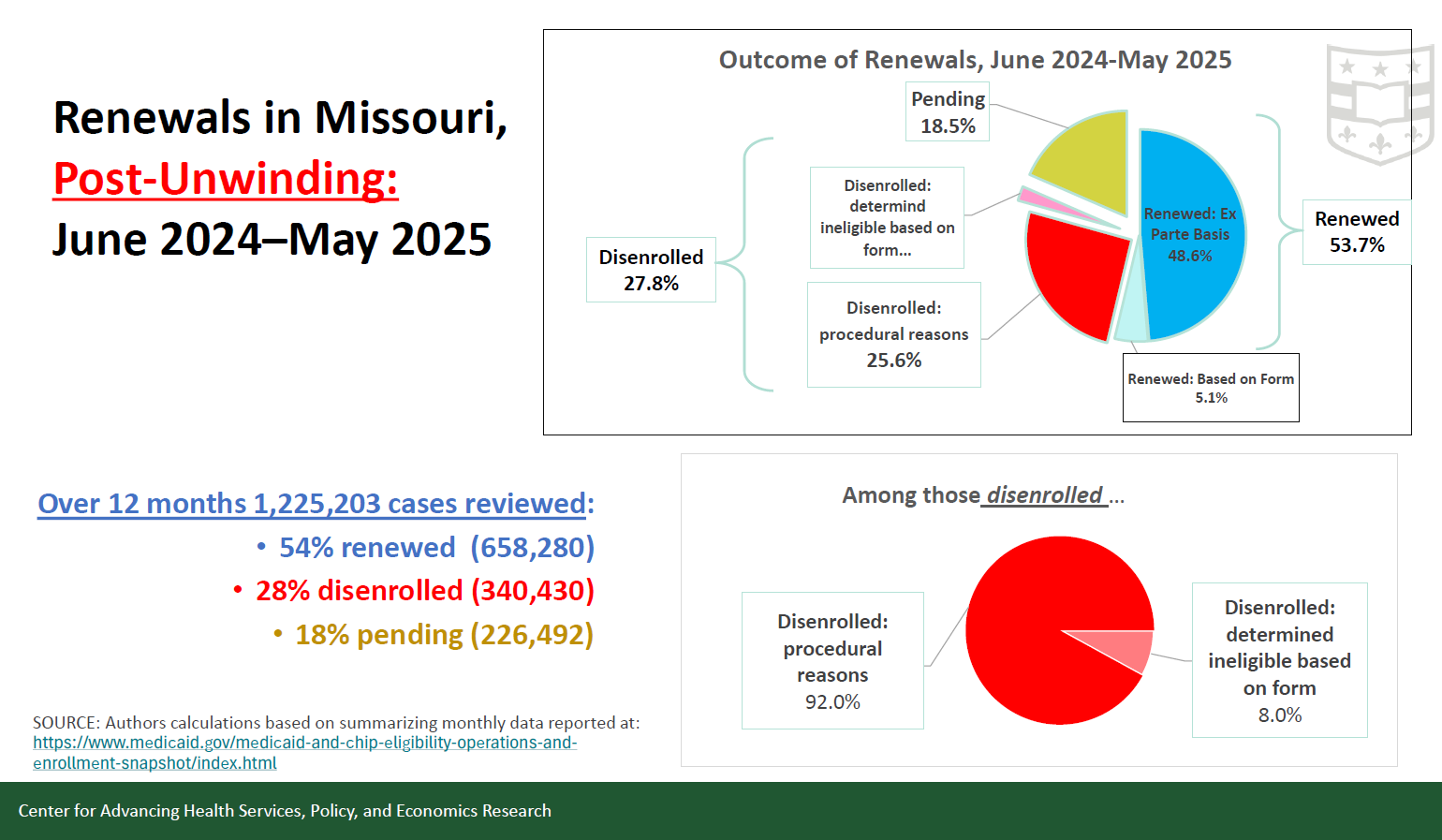 Renewals in Missouri, Post-Unwinding: June 2024–May 2025

Outcome of Renewals, June 2024-May 2025

Pending 18.5%

Disenrolled: determind ineligible based on form...

Disenrolled 27.8%

Disenrolled: procedural reasons 25.6%

Renewed: Ex Parte Basis 48.6%

Renewed 53.7%

Renewed: Based on Form 5.1%

Over 12 months 1,225,203 cases reviewed:

• 54% renewed (658,280)

• 28% disenrolled (340,430)

• 18% pending (226,492)

Among those disenrolled ...

Disenrolled: procedural reasons 92.0%

Disenrolled: determined ineligible based on form 8.0%

SOURCE: Authors calculations based on summarizing monthly data reported at: https://www.medicaid.gov/medicaid-and-chip-eligibility-operations-and-enrollment-snapshot/index.html

Center for Advancing Health Services, Policy, and Economics Research